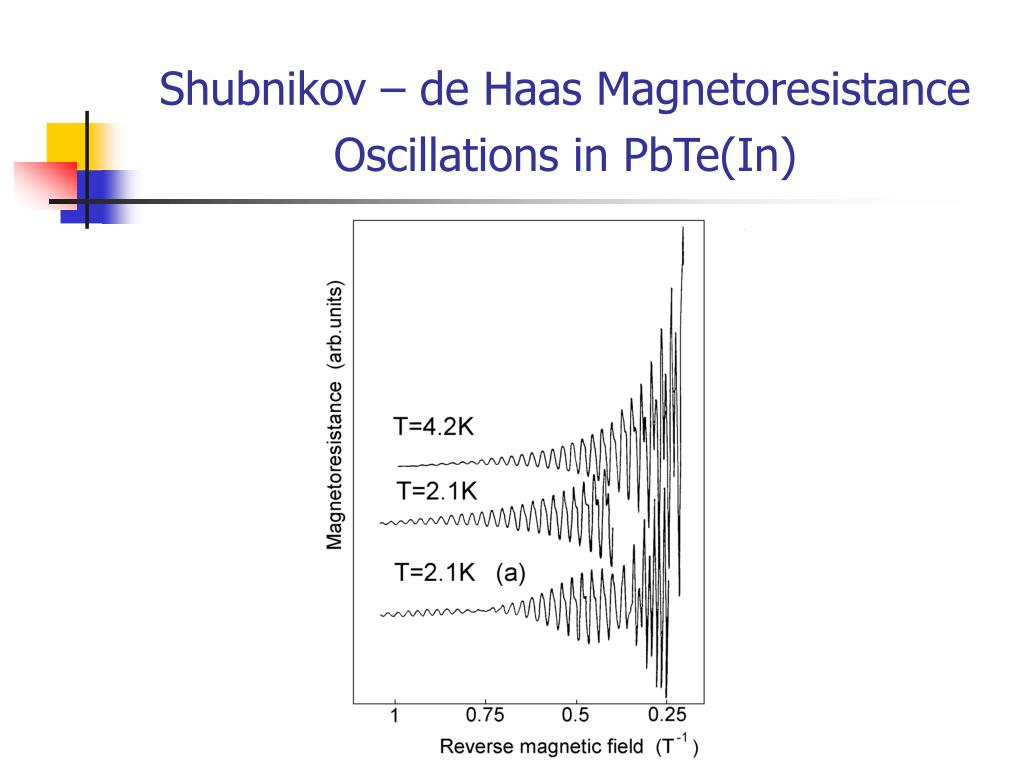 Shubnikov – de Haas Magnetoresistance Oscillations in PbTe(In)

Magnetoresistance (arb.units)

T=4.2K

T=2.1K

T=2.1K (a)

1
0.75
0.5
0.25

Reverse magnetic field ($T^{-1}$)